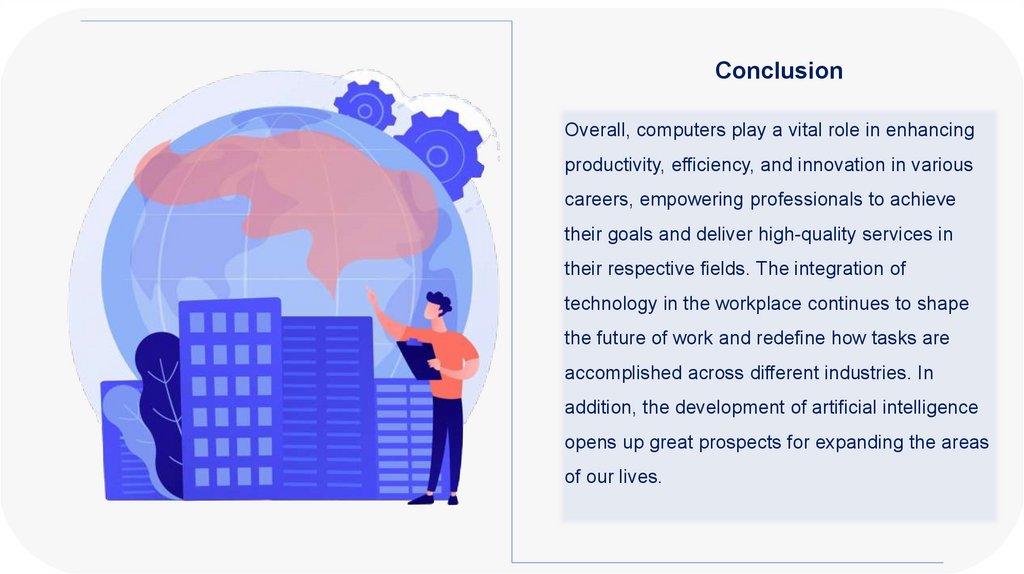 Conclusion

Overall, computers play a vital role in enhancing productivity, efficiency, and innovation in various careers, empowering professionals to achieve their goals and deliver high-quality services in their respective fields. The integration of technology in the workplace continues to shape the future of work and redefine how tasks are accomplished across different industries. In addition, the development of artificial intelligence opens up great prospects for expanding the areas of our lives.